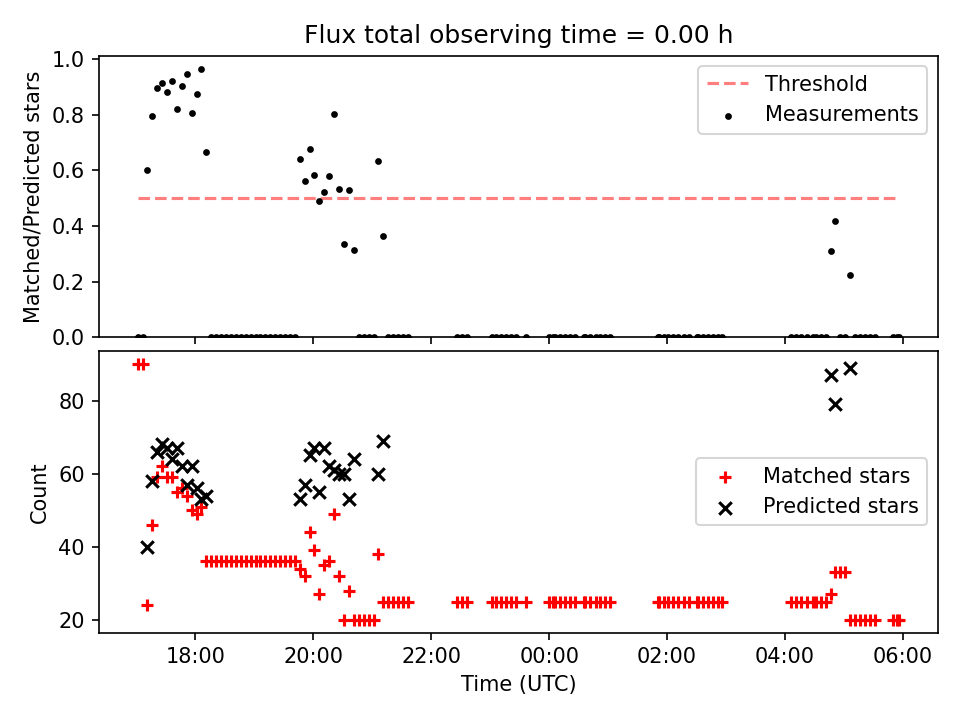 Flux total observing time = 0.00 h

Matched/Predicted stars

1.0
0.8
0.6
0.4
0.2
0.0

Threshold
Measurements

Count

80
60
40
20

Matched stars
Predicted stars

18:00
20:00
22:00
00:00
02:00
04:00
06:00

Time (UTC)